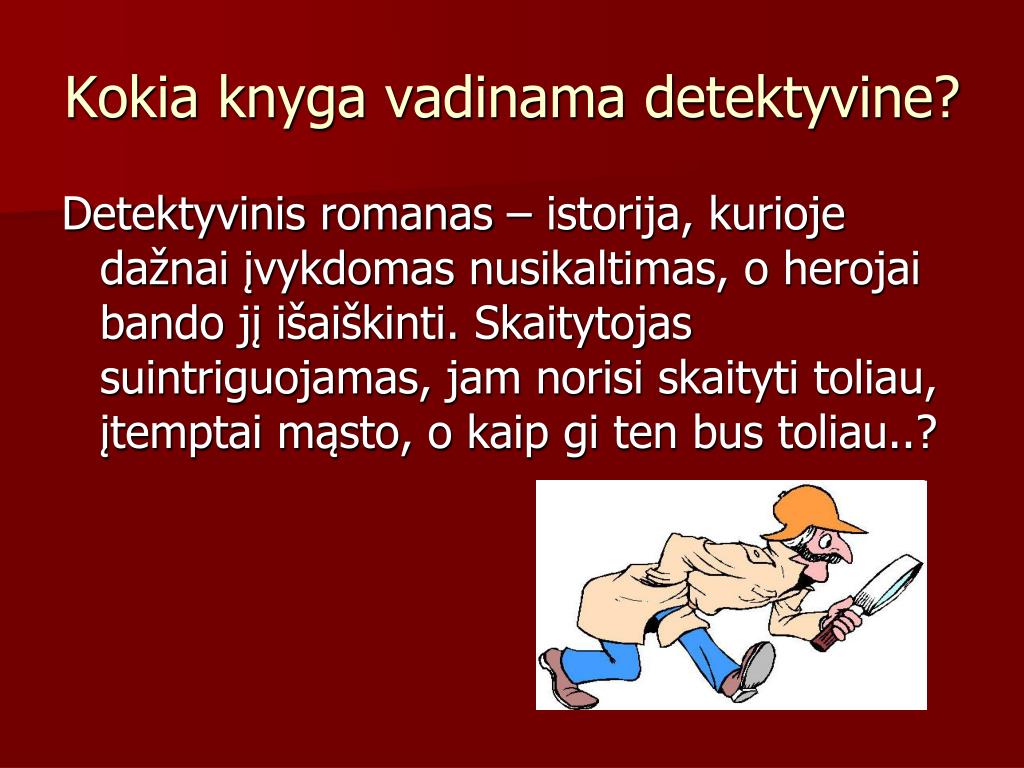 Kokia knyga vadinama detektyvine?

Detektyvinis romanas – istorija, kurioje dažnai įvykdomas nusikaltimas, o herojai bando jį išaiškinti. Skaitytojas suintriguojamas, jam norisi skaityti toliau, įtemptai mąsto, o kaip gi ten bus toliau..?